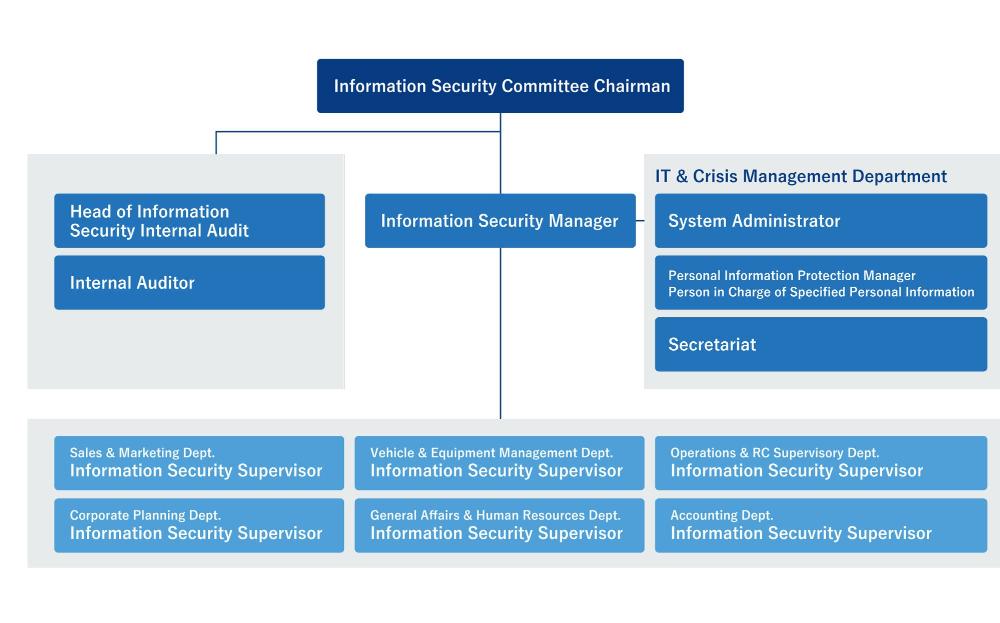 Information Security Committee Chairman

Head of Information Security Internal Audit

Internal Auditor

Information Security Manager

IT & Crisis Management Department

System Administrator

Personal Information Protection Manager
Person in Charge of Specified Personal Information

Secretariat

Sales & Marketing Dept.
Information Security Supervisor

Vehicle & Equipment Management Dept.
Information Security Supervisor

Operations & RC Supervisory Dept.
Information Security Supervisor

Corporate Planning Dept.
Information Security Supervisor

General Affairs & Human Resources Dept.
Information Security Supervisor

Accounting Dept.
Information Secuvrity Supervisor